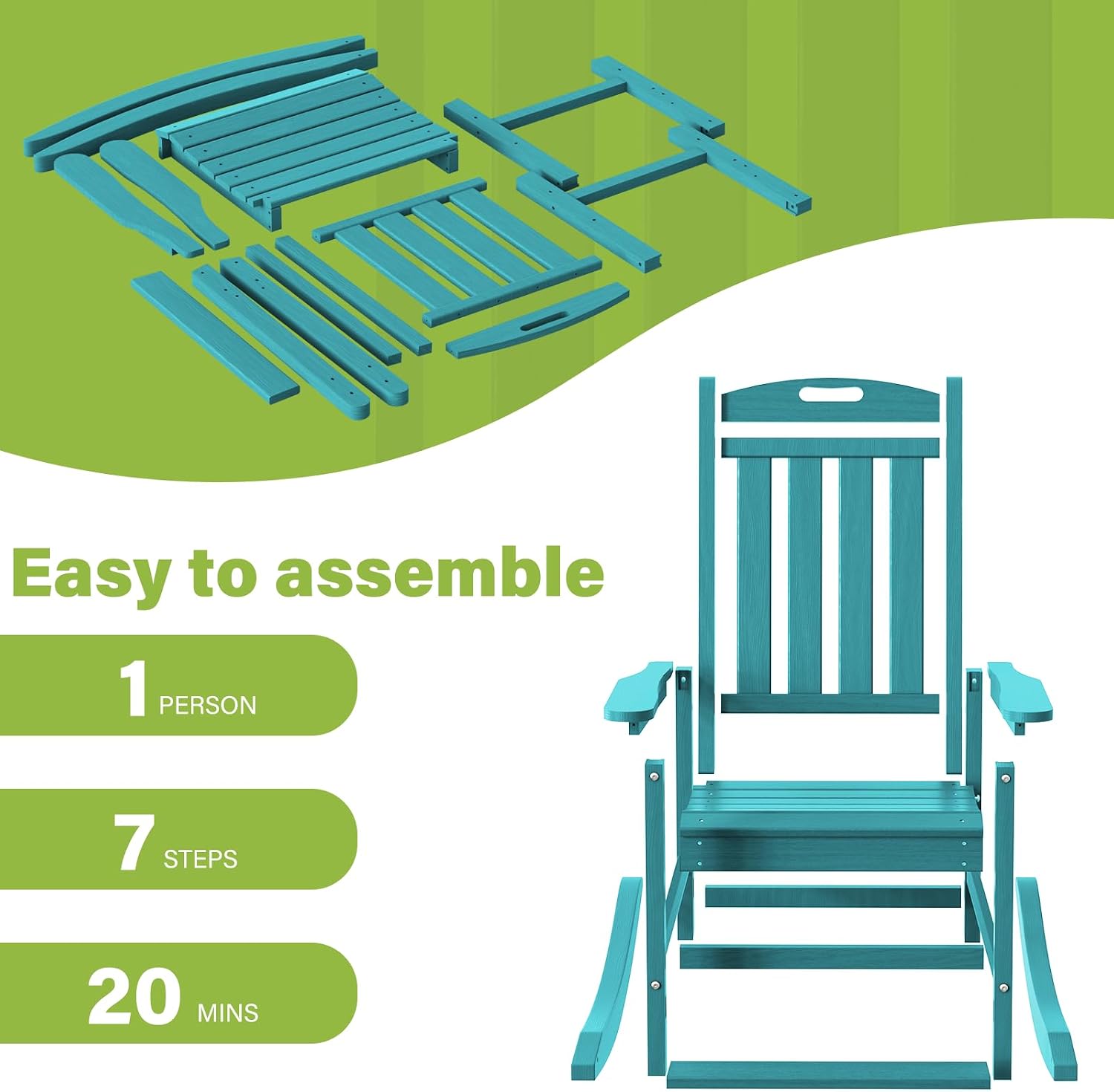 Easy to assemble

1 PERSON

7 STEPS

20 MINS